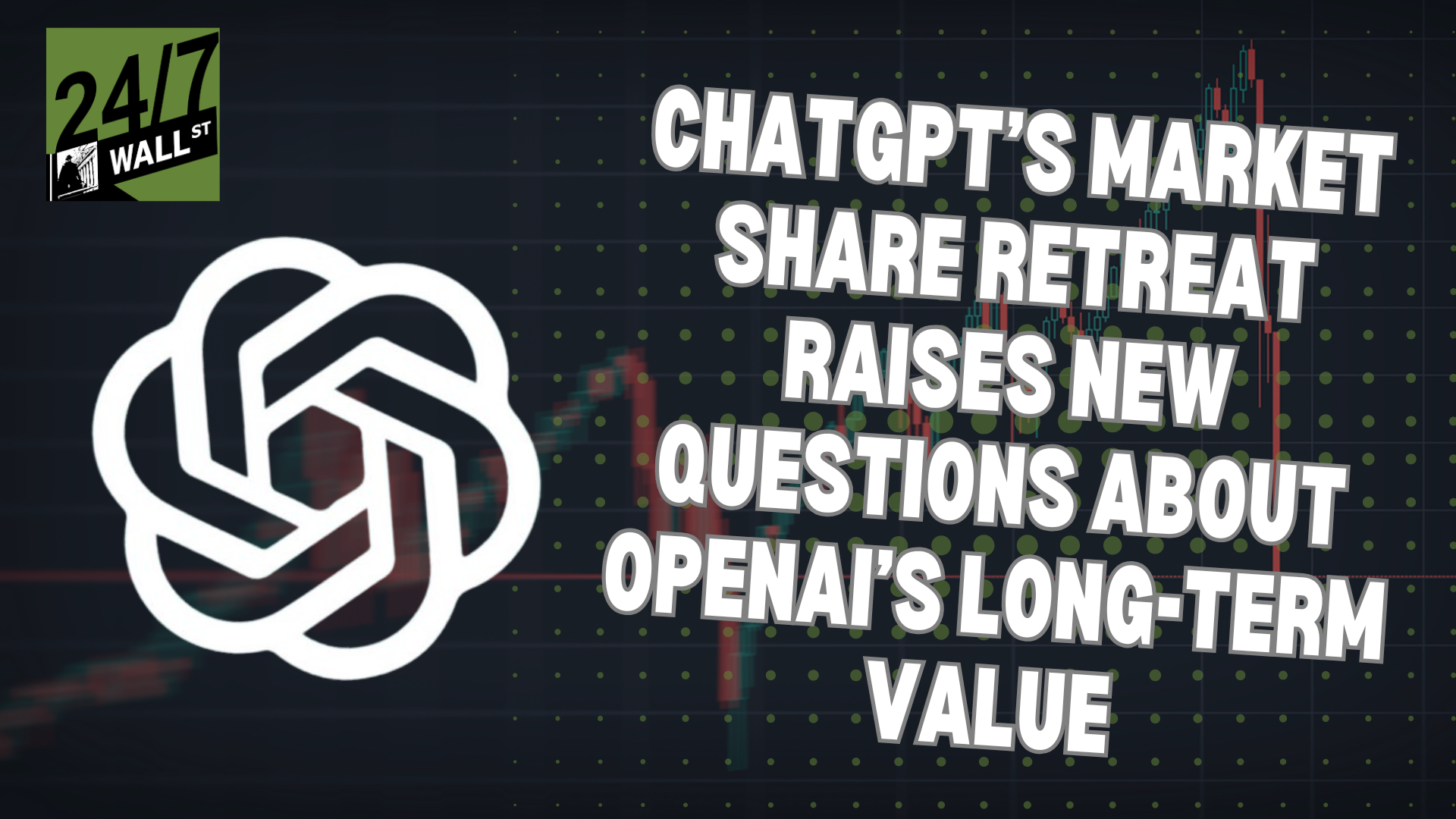 24/7 WALL ST

CHATGPT'S MARKET SHARE RETREAT RAISES NEW QUESTIONS ABOUT OPENAI'S LONG-TERM VALUE